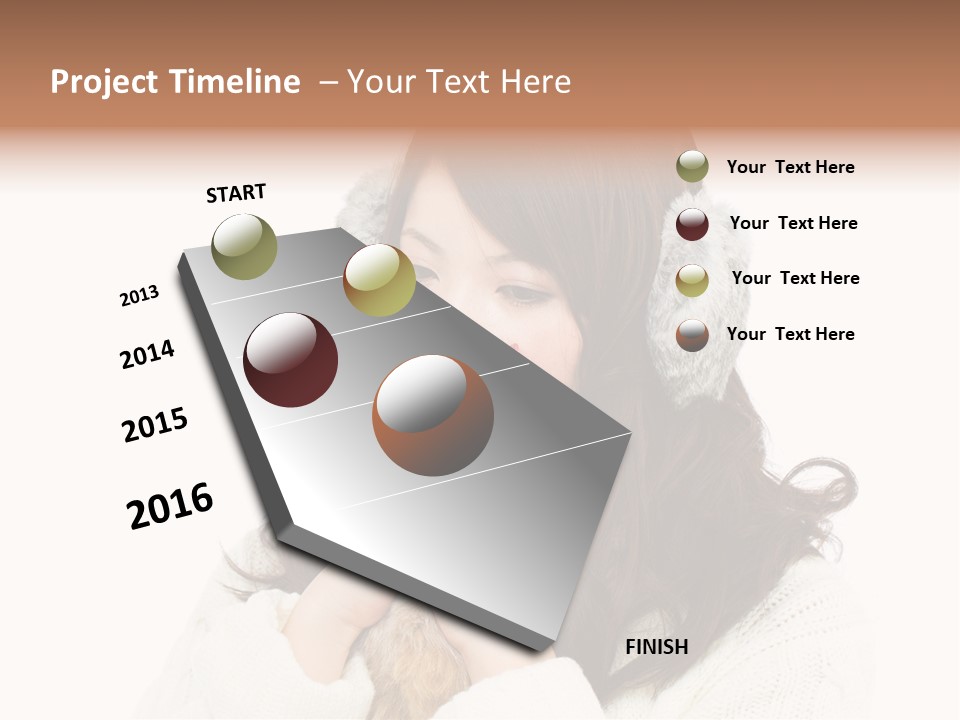 Project Timeline – Your Text Here

START

2013

2014

2015

2016

FINISH

Your Text Here

Your Text Here

Your Text Here

Your Text Here